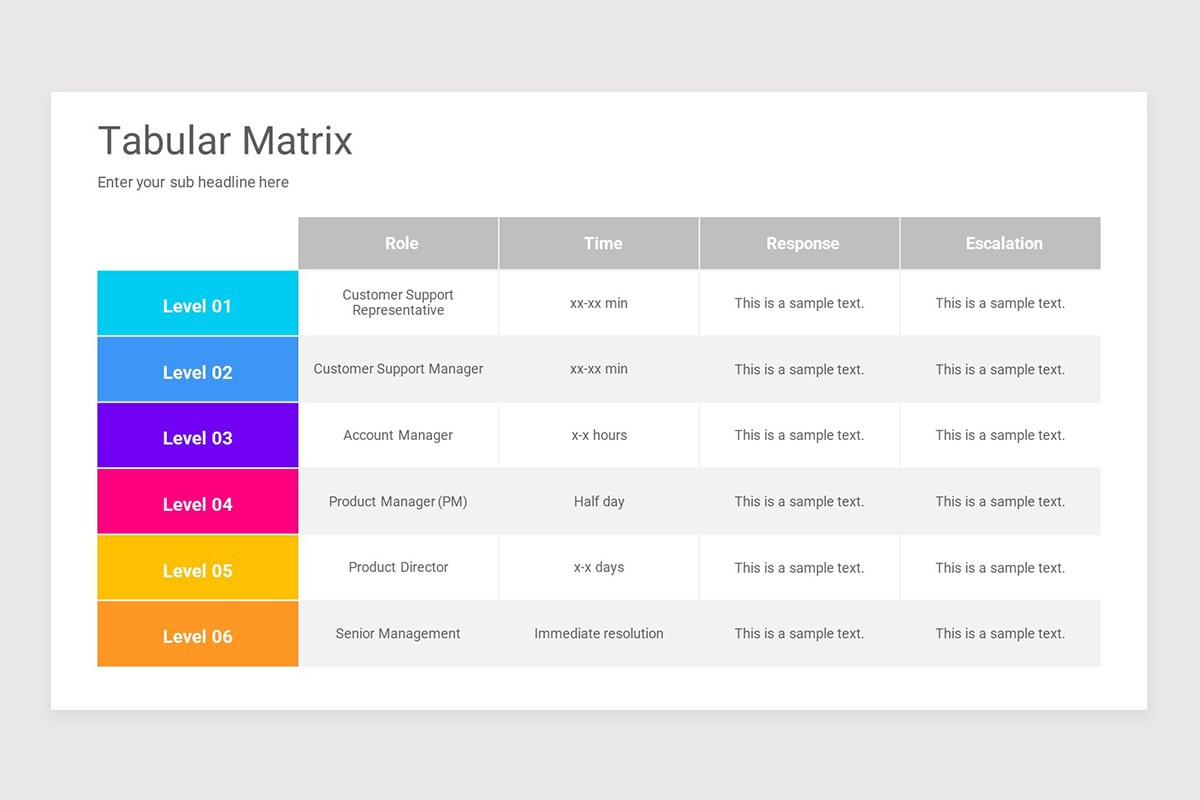 Tabular Matrix

Enter your sub headline here

| | Role | Time | Response | Escalation |
|---|---|---|---|---|
| Level 01 | Customer Support Representative | xx-xx min | This is a sample text. | This is a sample text. |
| Level 02 | Customer Support Manager | xx-xx min | This is a sample text. | This is a sample text. |
| Level 03 | Account Manager | x-x hours | This is a sample text. | This is a sample text. |
| Level 04 | Product Manager (PM) | Half day | This is a sample text. | This is a sample text. |
| Level 05 | Product Director | x-x days | This is a sample text. | This is a sample text. |
| Level 06 | Senior Management | Immediate resolution | This is a sample text. | This is a sample text. |